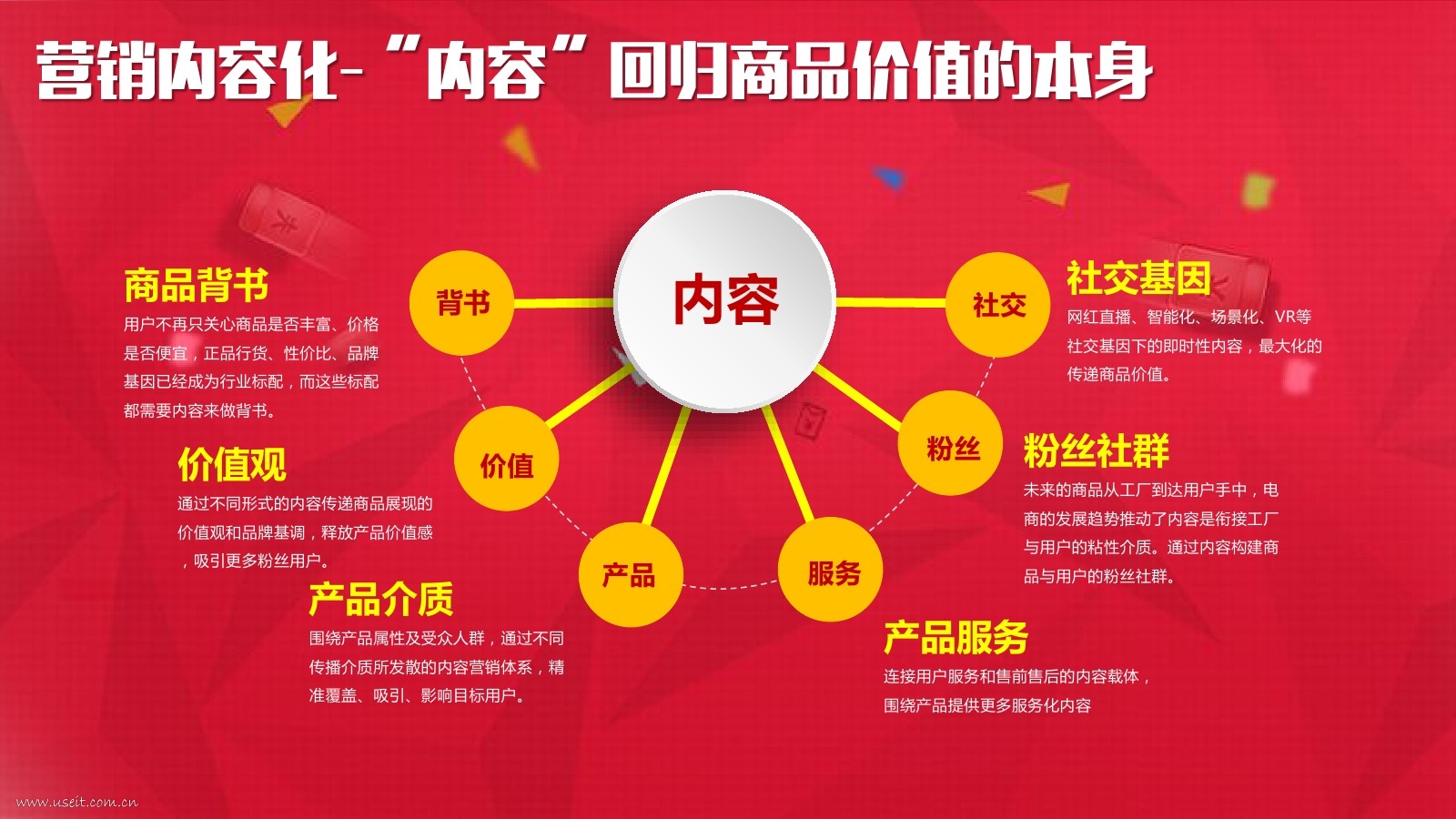 营销内容化-“内容”回归商品价值的本身

内容

背书

价值

产品

服务

粉丝

社交

商品背书

用户不再只关心商品是否丰富、价格是否便宜，正品行货、性价比、品牌基因已经成为行业标配，而这些标配都需要内容来做背书。

价值观

通过不同形式的内容传递商品展现的价值观和品牌基调，释放产品价值感，吸引更多粉丝用户。

产品介质

围绕产品属性及受众人群，通过不同传播介质所发散的内容营销体系，精准覆盖、吸引、影响目标用户。

社交基因

网红直播、智能化、场景化、VR等社交基因下的即时性内容，最大化的传递商品价值。

粉丝社群

未来的商品从工厂到达用户手中，电商的发展趋势推动了内容是衔接工厂与用户的粘性介质。通过内容构建商品与用户的粉丝社群。

产品服务

连接用户服务和售前售后的内容载体，围绕产品提供更多服务化内容

www.useit.com.cn